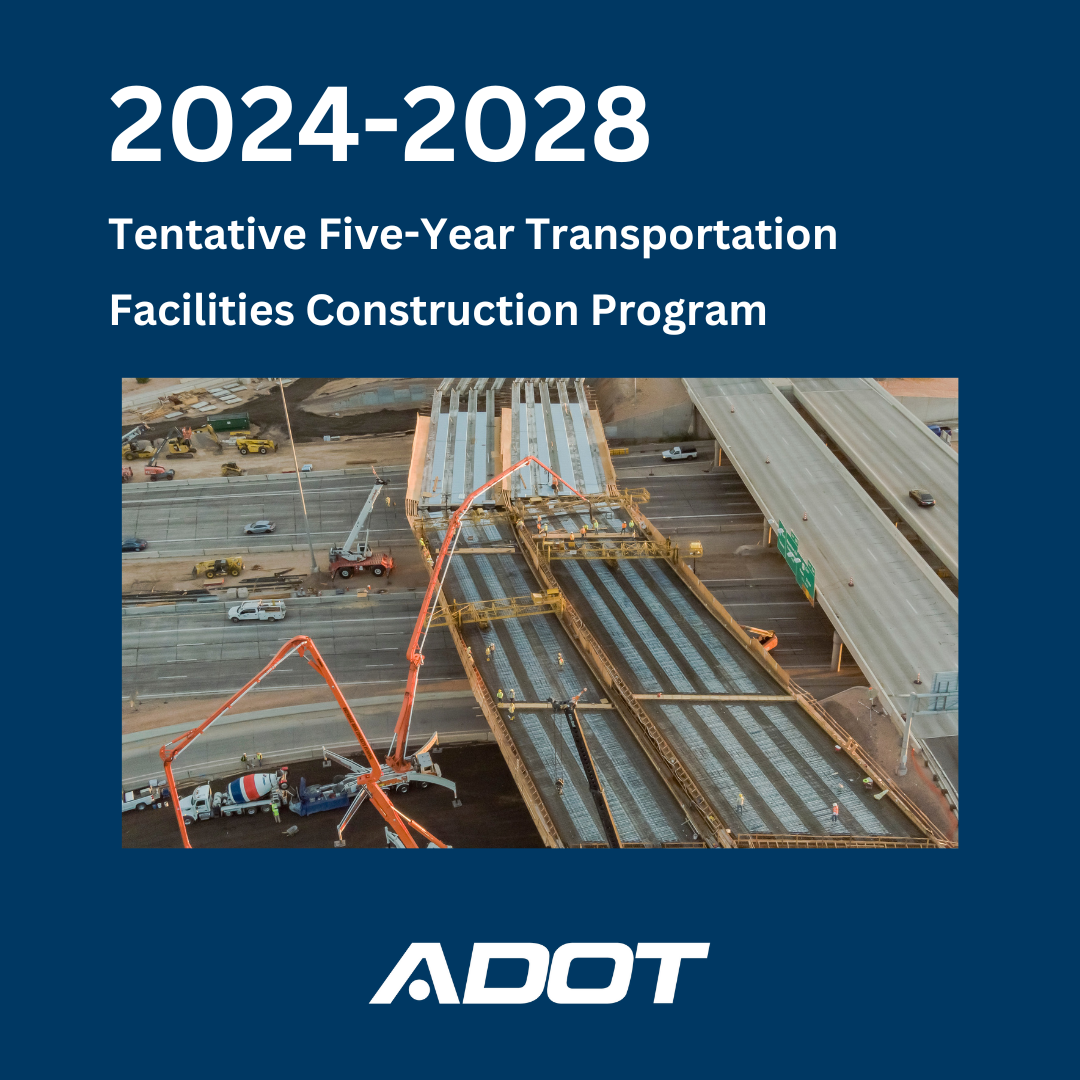 2024-2028

Tentative Five-Year Transportation Facilities Construction Program

ADOT